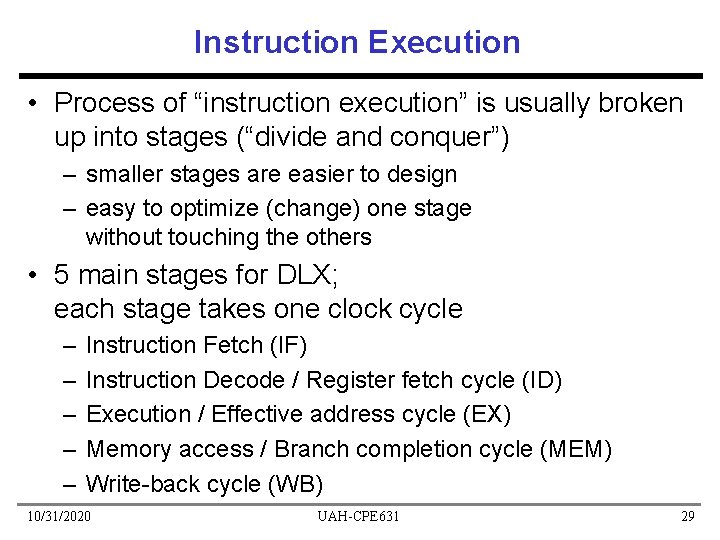 Instruction Execution

• Process of “instruction execution” is usually broken up into stages (“divide and conquer”)

– smaller stages are easier to design

– easy to optimize (change) one stage without touching the others

• 5 main stages for DLX; each stage takes one clock cycle

– Instruction Fetch (IF)

– Instruction Decode / Register fetch cycle (ID)

– Execution / Effective address cycle (EX)

– Memory access / Branch completion cycle (MEM)

– Write-back cycle (WB)

10/31/2020 UAH-CPE631 29